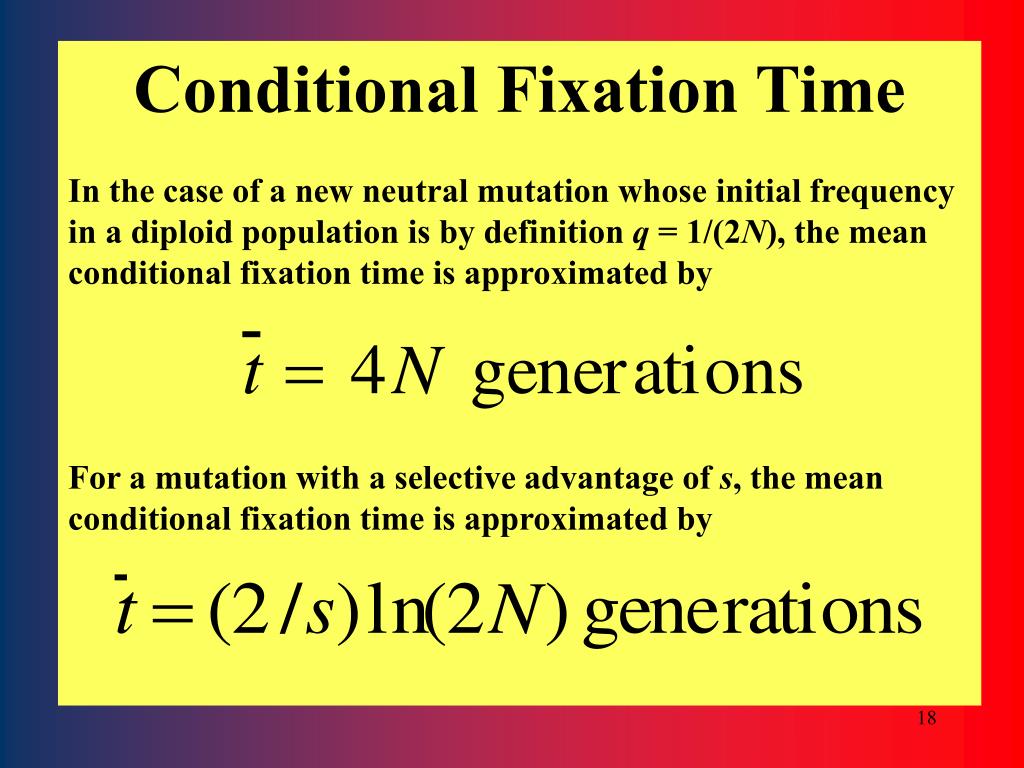 Conditional Fixation Time

In the case of a new neutral mutation whose initial frequency in a diploid population is by definition $q = 1/(2N)$, the mean conditional fixation time is approximated by

$\bar{t} = 4N$ generations

For a mutation with a selective advantage of $s$, the mean conditional fixation time is approximated by

$\bar{t} = (2/s)\ln(2N)$ generations

18